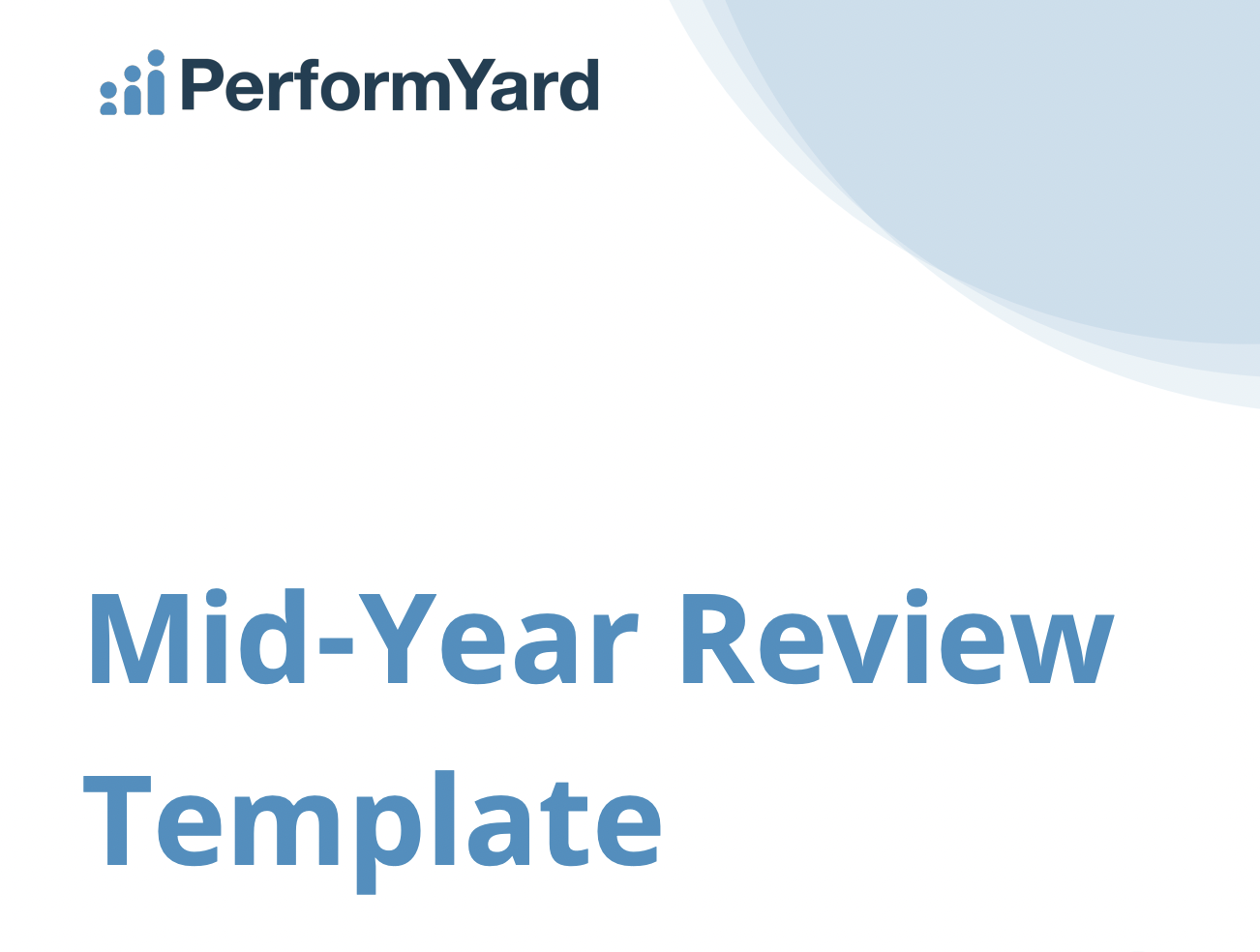 PerformYard

Mid-Year Review Template